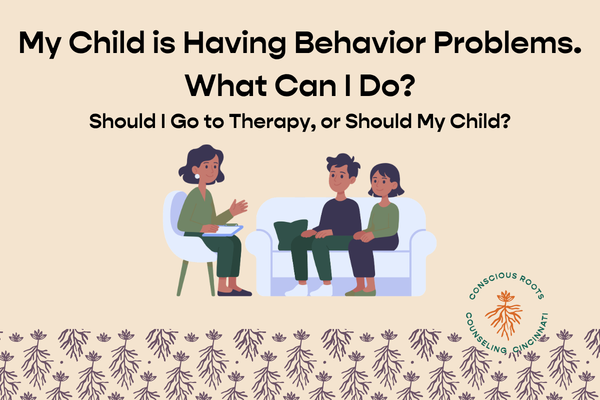 My Child is Having Behavior Problems. What Can I Do?

Should I Go to Therapy, or Should My Child?

CONSCIOUS ROOTS
COUNSELING, CINCINNATI